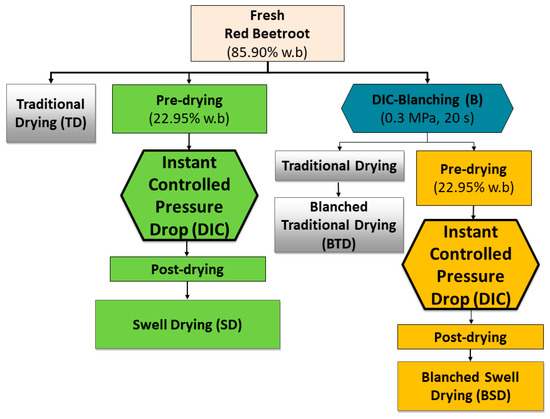 Fresh
Red Beetroot
(85.90% w.b)

Traditional Drying (TD)

Pre-drying
(22.95% w.b)

Instant Controlled Pressure Drop (DIC)

Post-drying

Swell Drying (SD)

DIC-Blanching (B)
(0.3 MPa, 20 s)

Traditional Drying

Blanched Traditional Drying (BTD)

Pre-drying
(22.95% w.b)

Instant Controlled Pressure Drop (DIC)

Post-drying

Blanched Swell Drying (BSD)